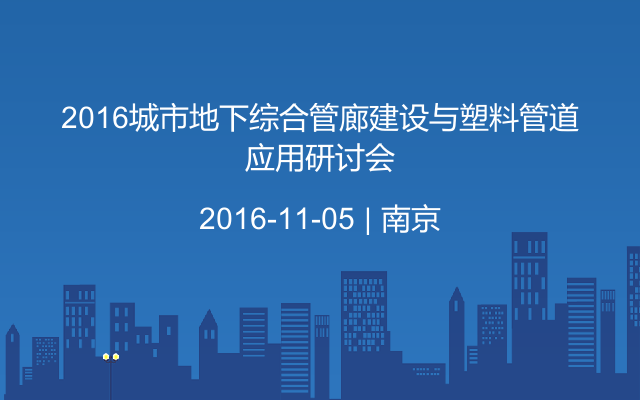 2016城市地下综合管廊建设与塑料管道应用研讨会

2016-11-05 | 南京